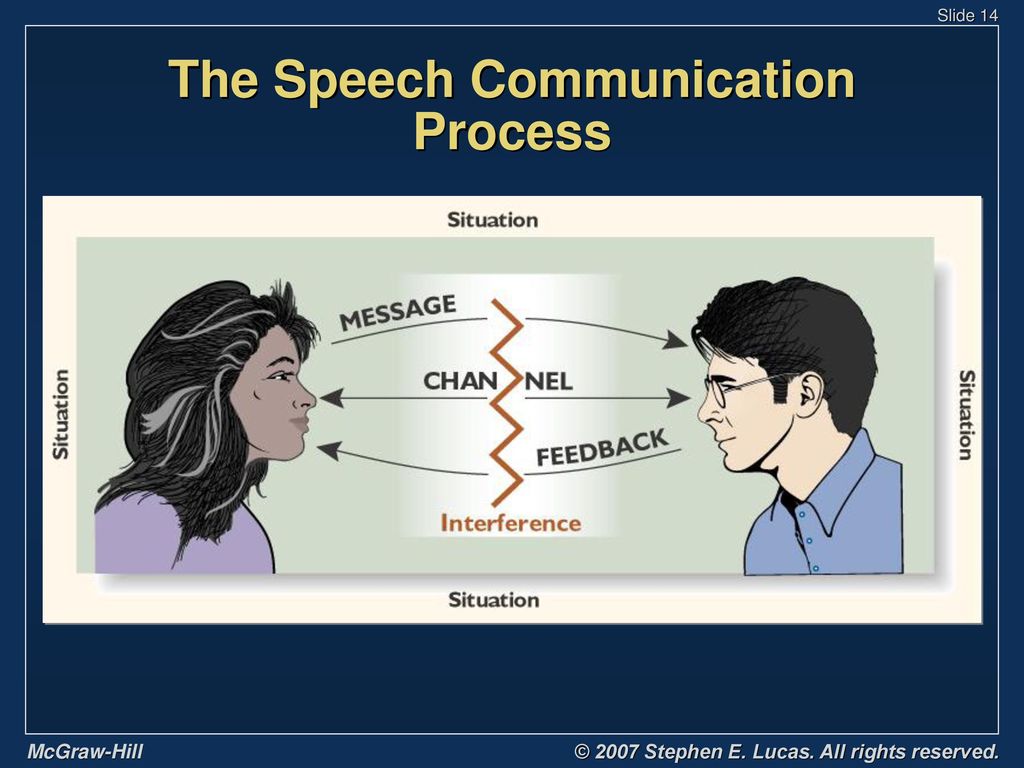 Slide 14

The Speech Communication Process

Situation

Situation

MESSAGE

CHAN NEL

FEEDBACK

Interference

Situation

Situation

McGraw-Hill

© 2007 Stephen E. Lucas. All rights reserved.